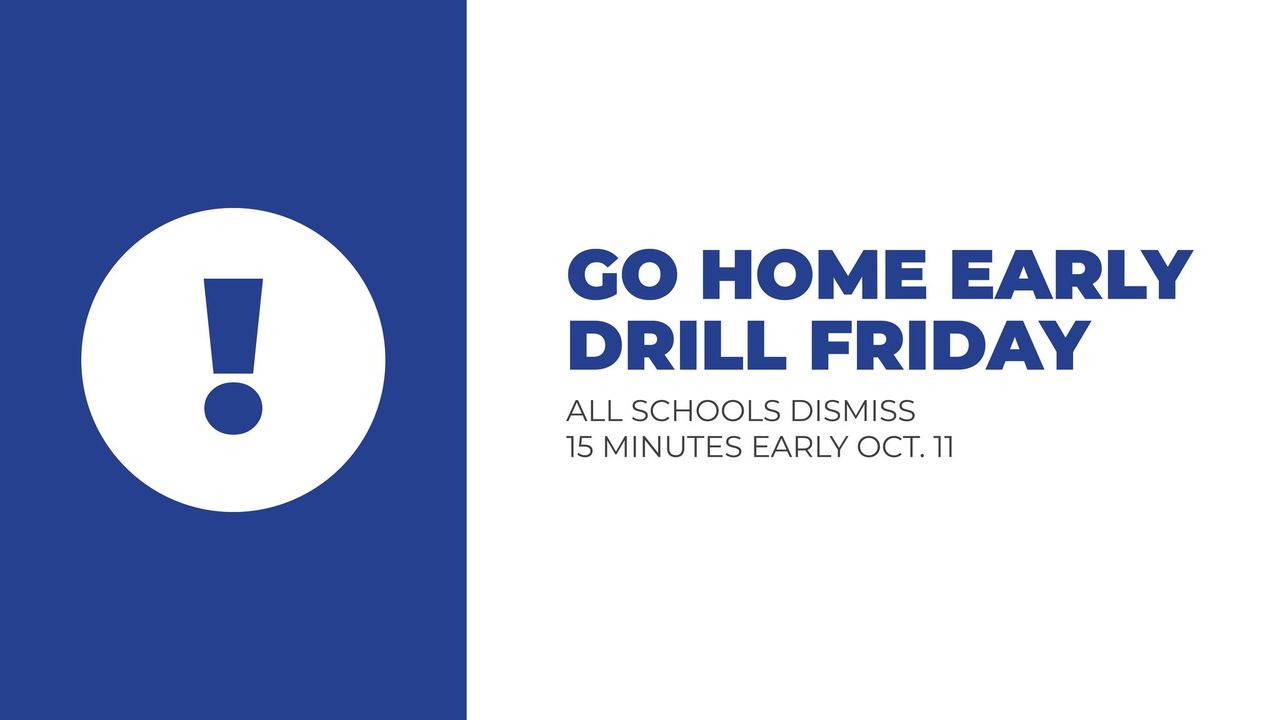 !

GO HOME EARLY DRILL FRIDAY

ALL SCHOOLS DISMISS 15 MINUTES EARLY OCT. 11